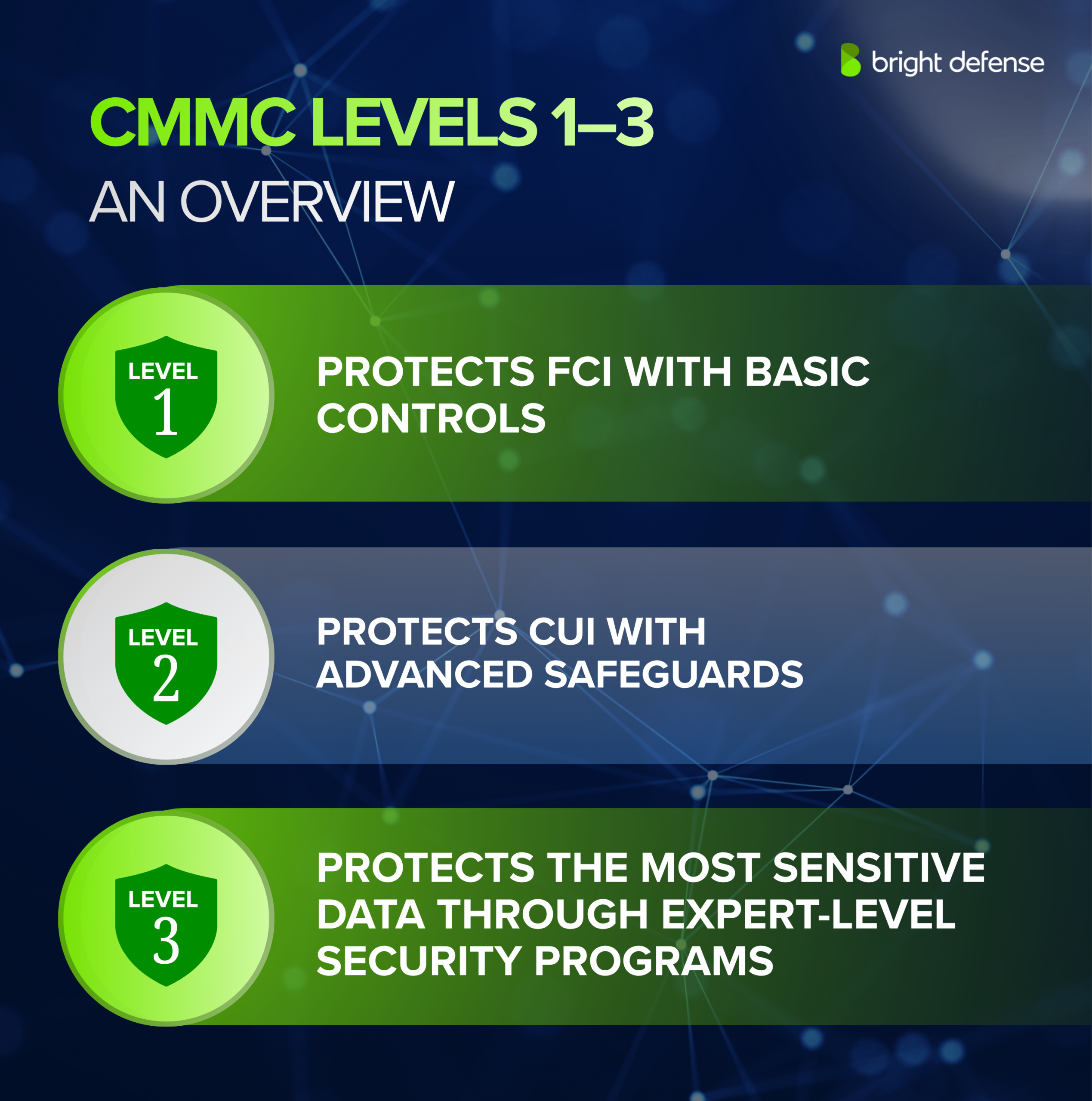 bright defense

CMMC LEVELS 1–3

AN OVERVIEW

LEVEL 1

PROTECTS FCI WITH BASIC CONTROLS

LEVEL 2

PROTECTS CUI WITH ADVANCED SAFEGUARDS

LEVEL 3

PROTECTS THE MOST SENSITIVE DATA THROUGH EXPERT-LEVEL SECURITY PROGRAMS